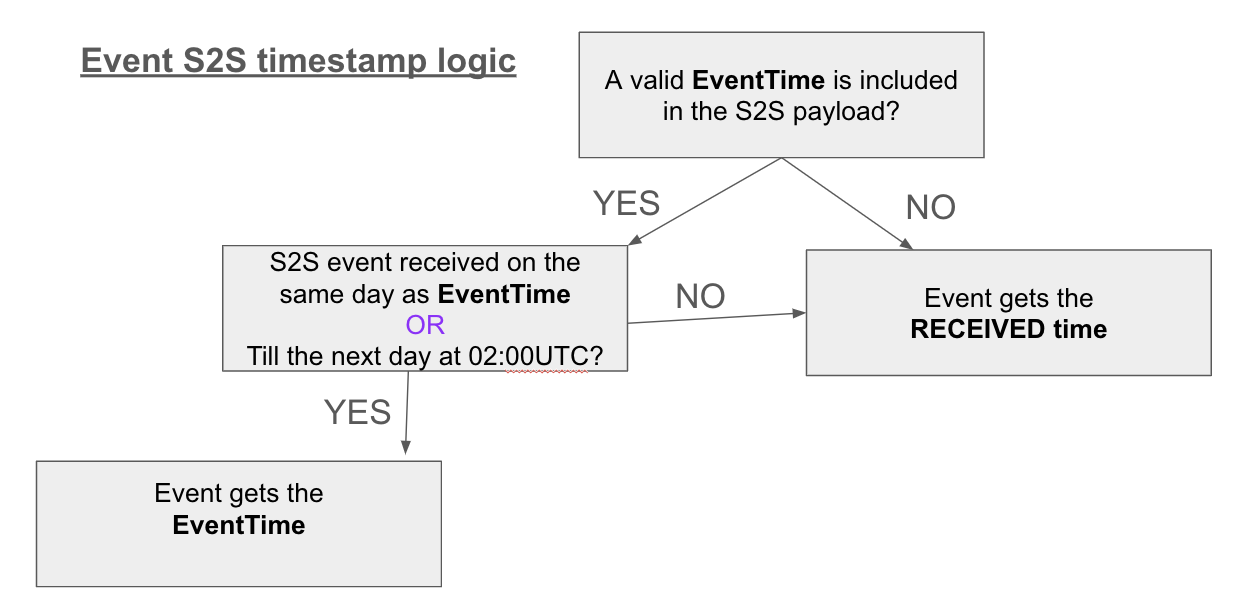 Event S2S timestamp logic

A valid EventTime is included in the S2S payload?

YES

NO

S2S event received on the same day as EventTime
OR
Till the next day at 02:00UTC?

NO

Event gets the RECEIVED time

YES

Event gets the EventTime